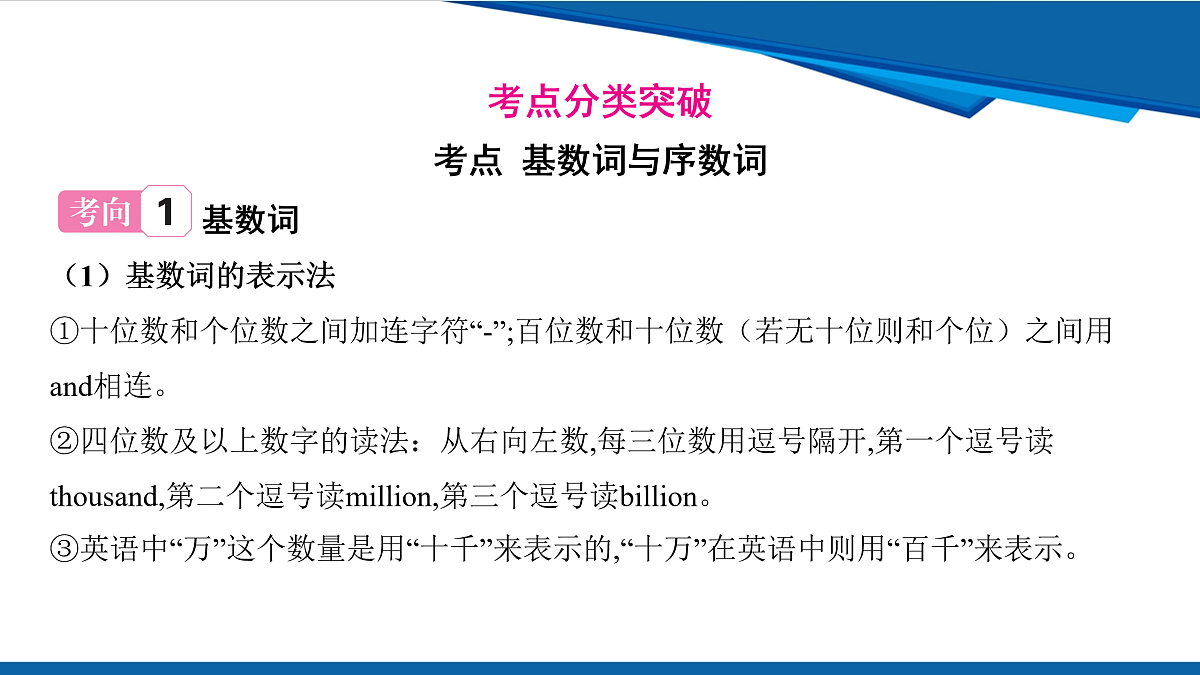 考点分类突破

考点 基数词与序数词

考向 1 基数词

（1）基数词的表示法

①十位数和个位数之间加连字符“-”;百位数和十位数（若无十位则和个位）之间用and相连。

②四位数及以上数字的读法：从右向左数,每三位数用逗号隔开,第一个逗号读thousand,第二个逗号读million,第三个逗号读billion。

③英语中“万”这个数量是用“十千”来表示的,“十万”在英语中则用“百千”来表示。